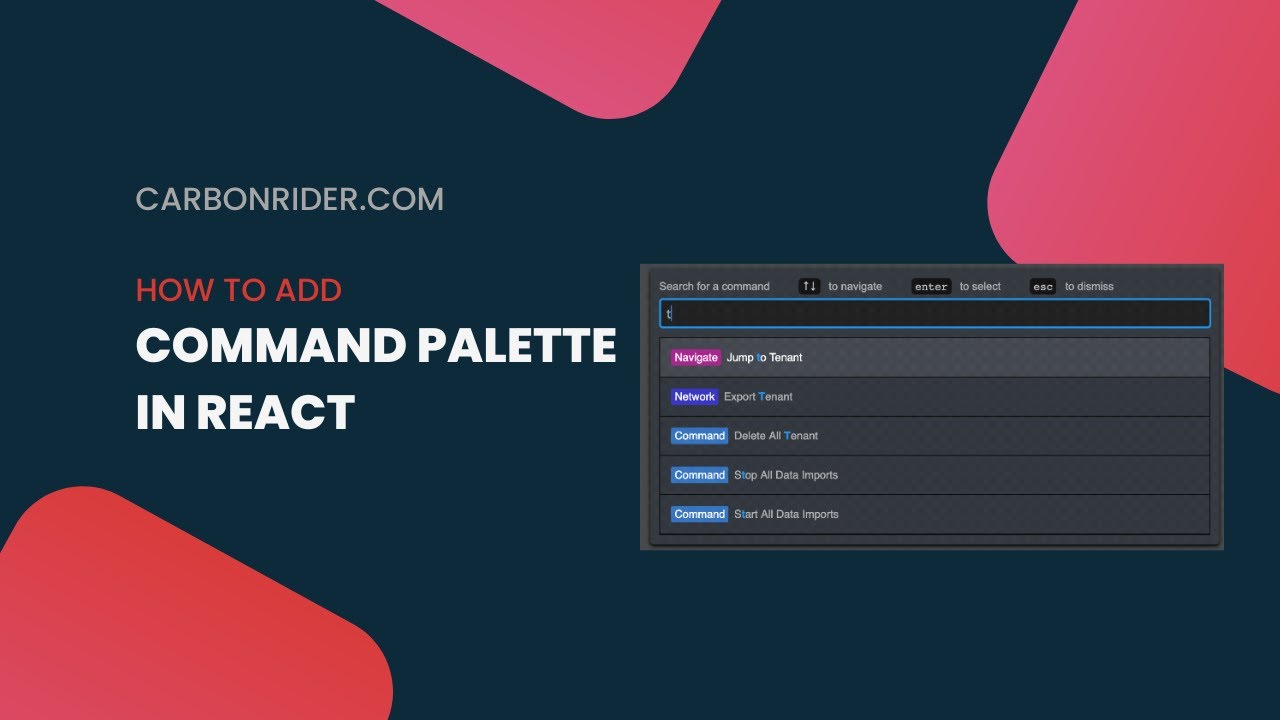 CARBONRIDER.COM

HOW TO ADD
COMMAND PALETTE
IN REACT

Search for a command ↑↓ to navigate enter to select esc to dismiss

t

Navigate Jump to Tenant

Network Export Tenant

Command Delete All Tenant

Command Stop All Data Imports

Command Start All Data Imports